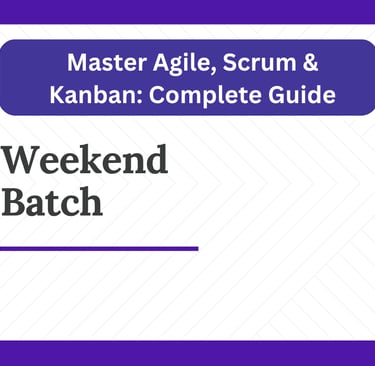 Master Agile, Scrum & Kanban: Complete Guide

Weekend Batch